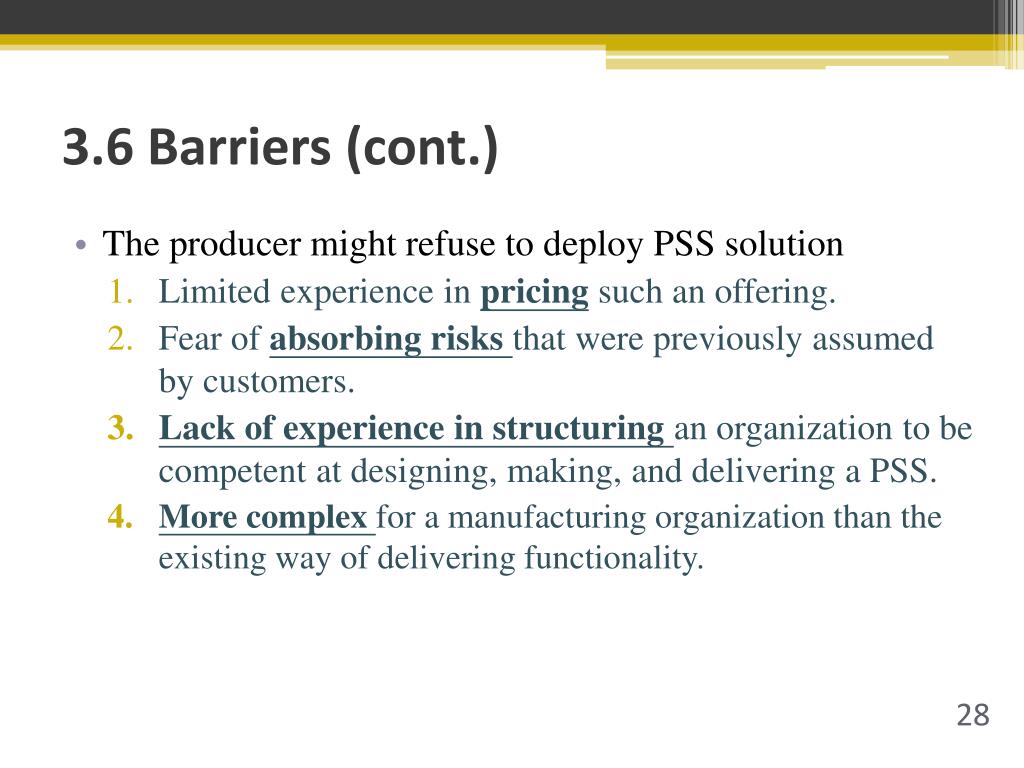 3.6 Barriers (cont.)

• The producer might refuse to deploy PSS solution
1. Limited experience in pricing such an offering.
2. Fear of absorbing risks that were previously assumed by customers.
3. Lack of experience in structuring an organization to be competent at designing, making, and delivering a PSS.
4. More complex for a manufacturing organization than the existing way of delivering functionality.

28